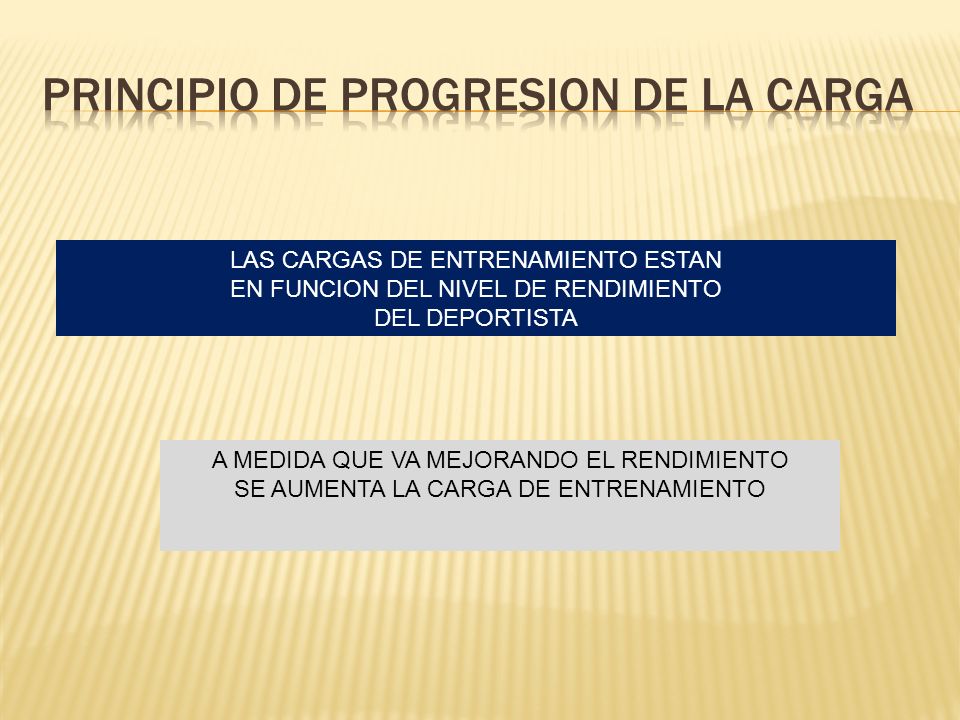 PRINCIPIO DE PROGRESION DE LA CARGA

LAS CARGAS DE ENTRENAMIENTO ESTAN EN FUNCION DEL NIVEL DE RENDIMIENTO DEL DEPORTISTA

A MEDIDA QUE VA MEJORANDO EL RENDIMIENTO SE AUMENTA LA CARGA DE ENTRENAMIENTO